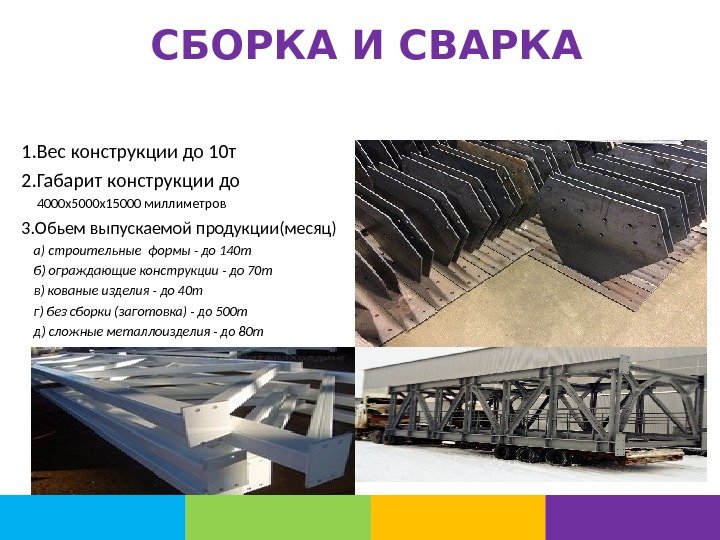 СБОРКА И СВАРКА

1.Вес конструкции до 10т
2.Габарит конструкции до
4000х5000х15000 миллиметров
3.Обьем выпускаемой продукции(месяц)
а) строительные формы - до 140т
б) ограждающие конструкции - до 70т
в) кованые изделия - до 40т
г) без сборки (заготовка) - до 500т
д) сложные металлоизделия - до 80т